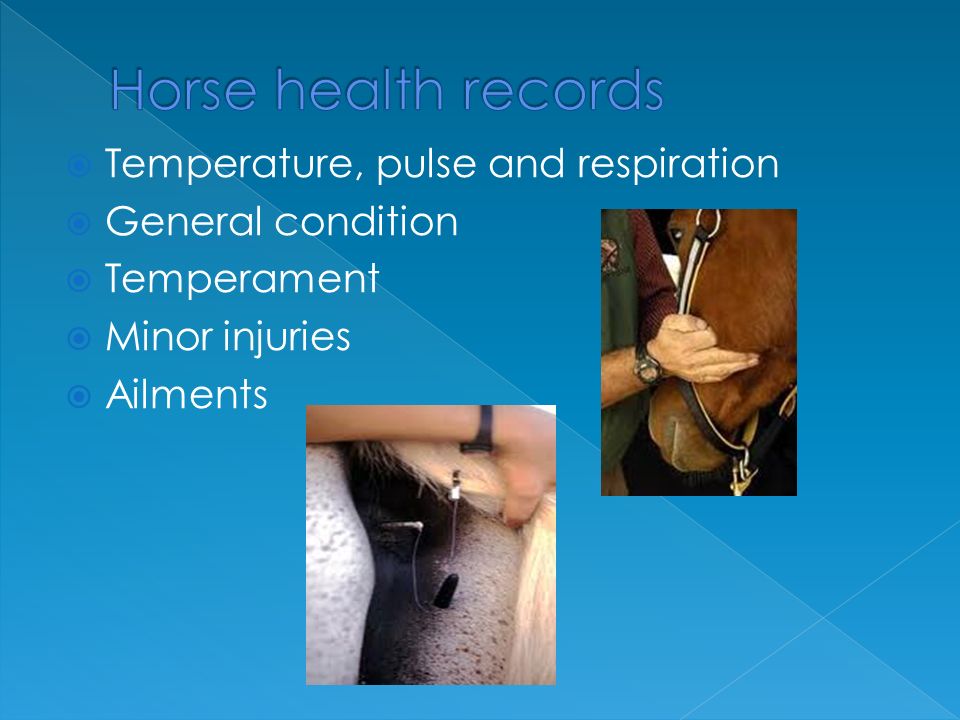 Horse health records

Temperature, pulse and respiration
General condition
Temperament
Minor injuries
Ailments